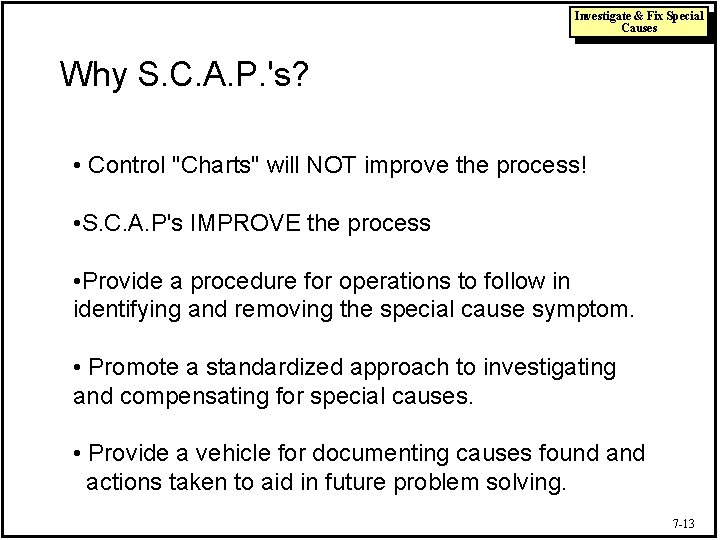 Investigate & Fix Special Causes

Why S.C.A.P.'s?

• Control "Charts" will NOT improve the process!

•S.C.A.P's IMPROVE the process

•Provide a procedure for operations to follow in identifying and removing the special cause symptom.

• Promote a standardized approach to investigating and compensating for special causes.

• Provide a vehicle for documenting causes found and actions taken to aid in future problem solving.

7-13